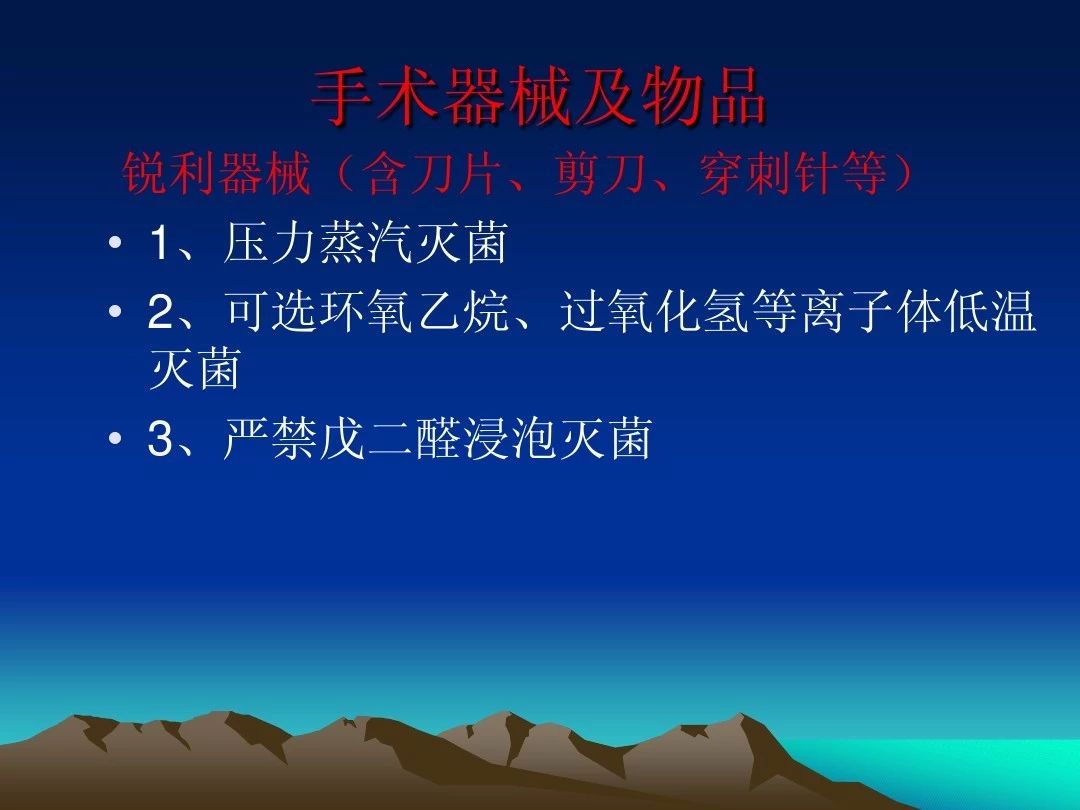 手术器械及物品

锐利器械（含刀片、剪刀、穿刺针等）

• 1、压力蒸汽灭菌
• 2、可选环氧乙烷、过氧化氢等离子体低温灭菌
• 3、严禁戊二醛浸泡灭菌